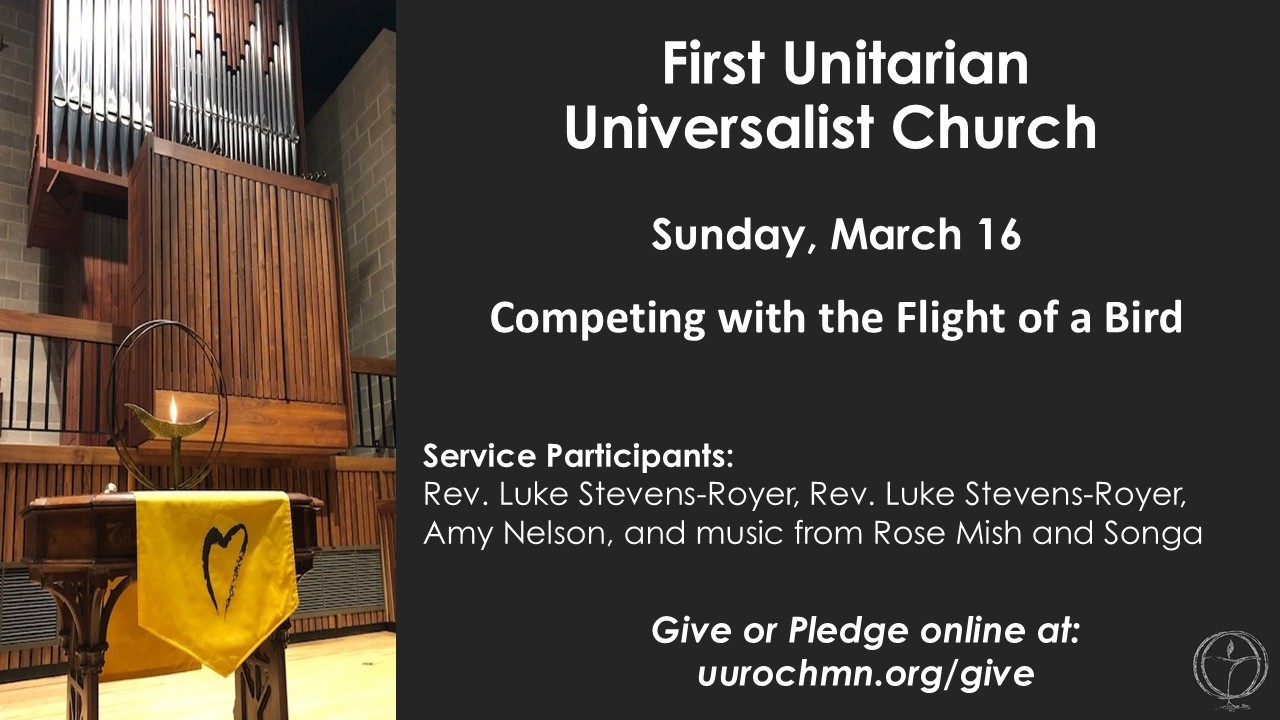 First Unitarian Universalist Church

Sunday, March 16

Competing with the Flight of a Bird

Service Participants:
Rev. Luke Stevens-Royer, Rev. Luke Stevens-Royer, Amy Nelson, and music from Rose Mish and Songa

Give or Pledge online at:
uurochmn.org/give